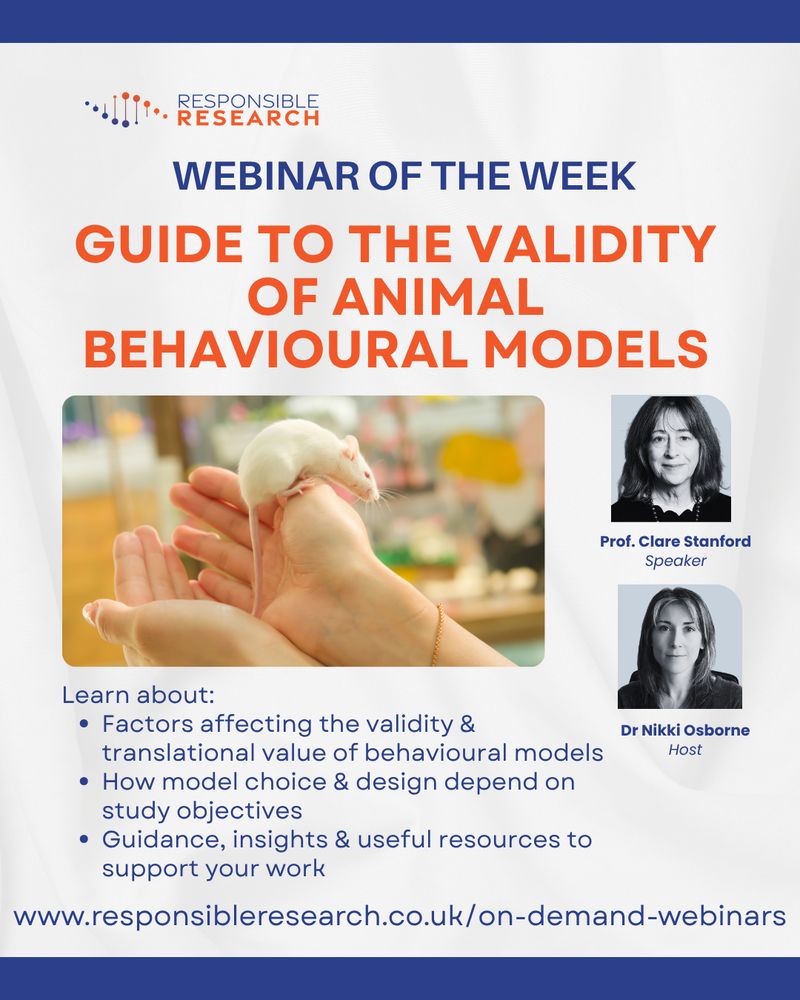 RESPONSIBLE RESEARCH

WEBINAR OF THE WEEK

GUIDE TO THE VALIDITY OF ANIMAL BEHAVIOURAL MODELS

Prof. Clare Stanford
Speaker

Dr Nikki Osborne
Host

Learn about:
• Factors affecting the validity & translational value of behavioural models
• How model choice & design depend on study objectives
• Guidance, insights & useful resources to support your work

www.responsibleresearch.co.uk/on-demand-webinars